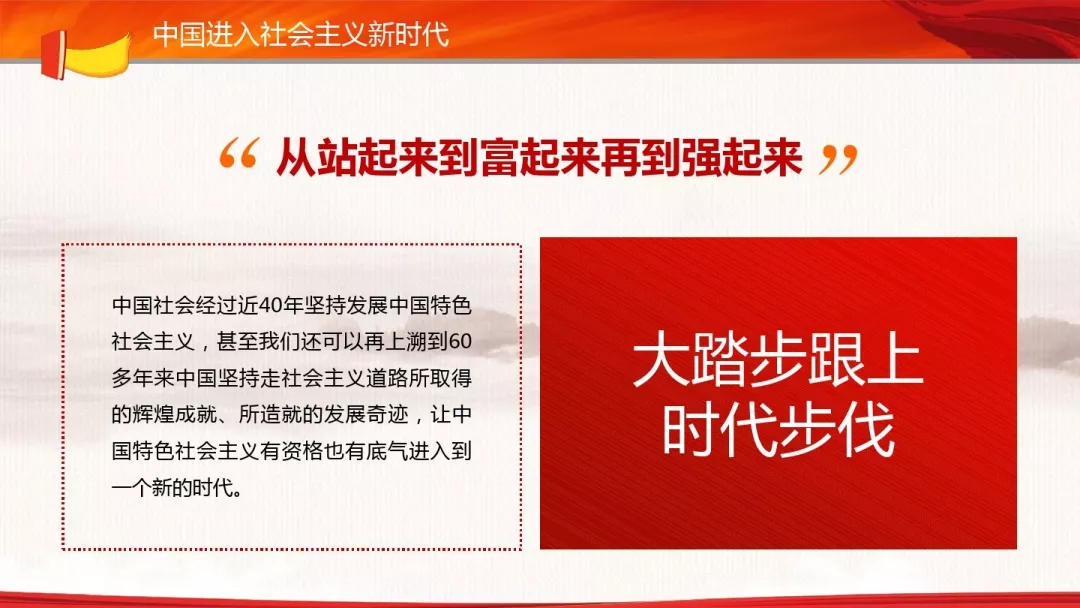 中国进入社会主义新时代

“ 从站起来到富起来再到强起来 ”

中国社会经过近40年坚持发展中国特色社会主义，甚至我们还可以再上溯到60多年来中国坚持走社会主义道路所取得的辉煌成就、所造就的发展奇迹，让中国特色社会主义有资格也有底气进入到一个新的时代。

大踏步跟上时代步伐